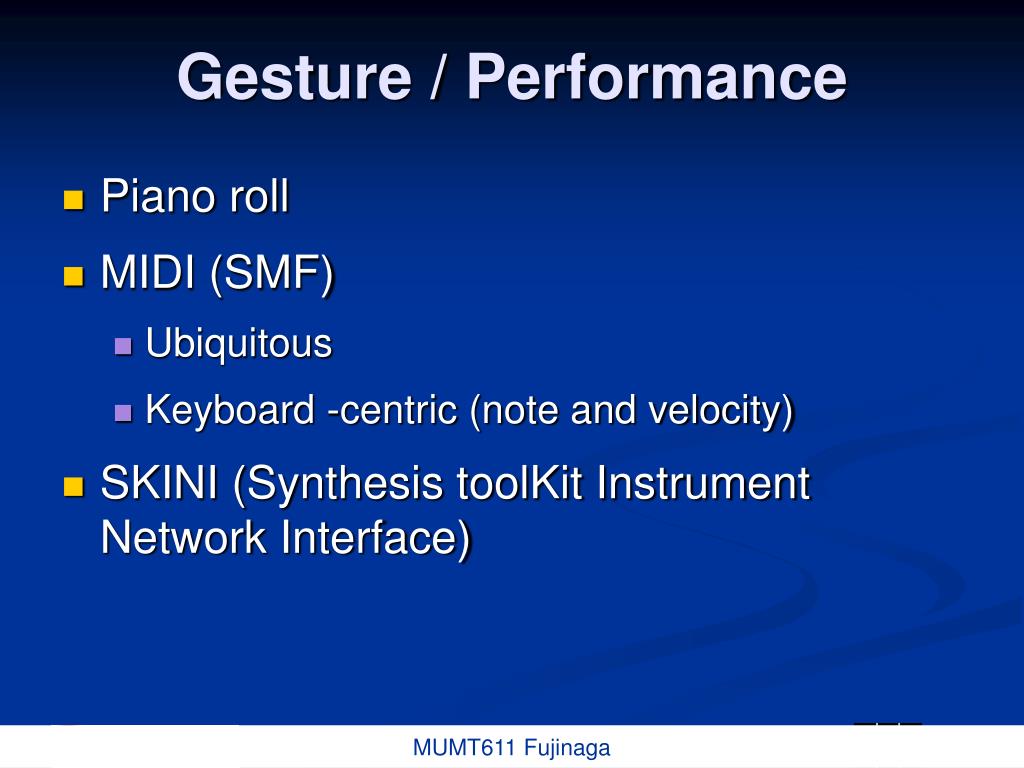 Gesture / Performance

Piano roll

MIDI (SMF)

Ubiquitous

Keyboard -centric (note and velocity)

SKINI (Synthesis toolKit Instrument Network Interface)

MUMT611 Fujinaga